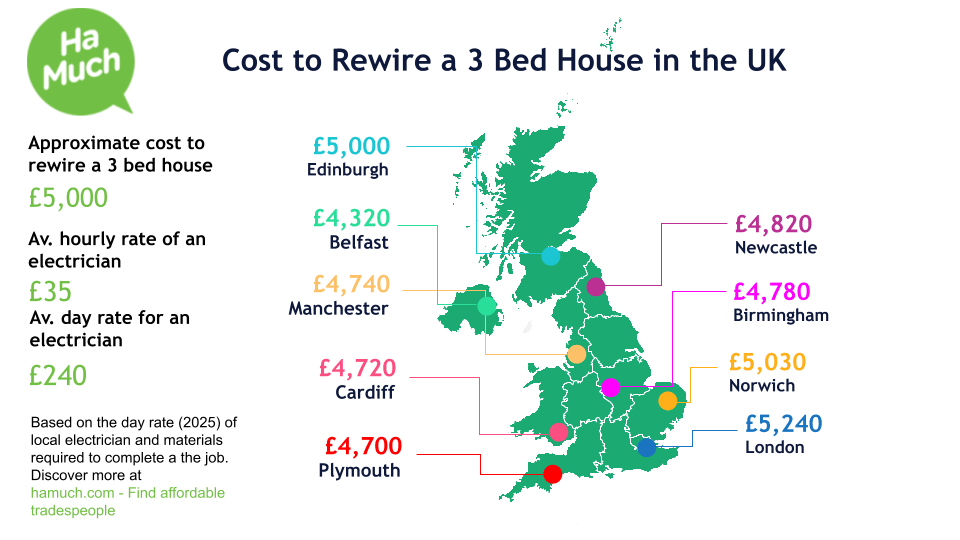 Ha Much

Cost to Rewire a 3 Bed House in the UK

Approximate cost to rewire a 3 bed house

£5,000

Av. hourly rate of an electrician

£35

Av. day rate for an electrician

£240

Based on the day rate (2025) of local electrician and materials required to complete a the job. Discover more at hamuch.com - Find affordable tradespeople

£5,000
Edinburgh

£4,320
Belfast

£4,740
Manchester

£4,720
Cardiff

£4,700
Plymouth

£4,820
Newcastle

£4,780
Birmingham

£5,030
Norwich

£5,240
London